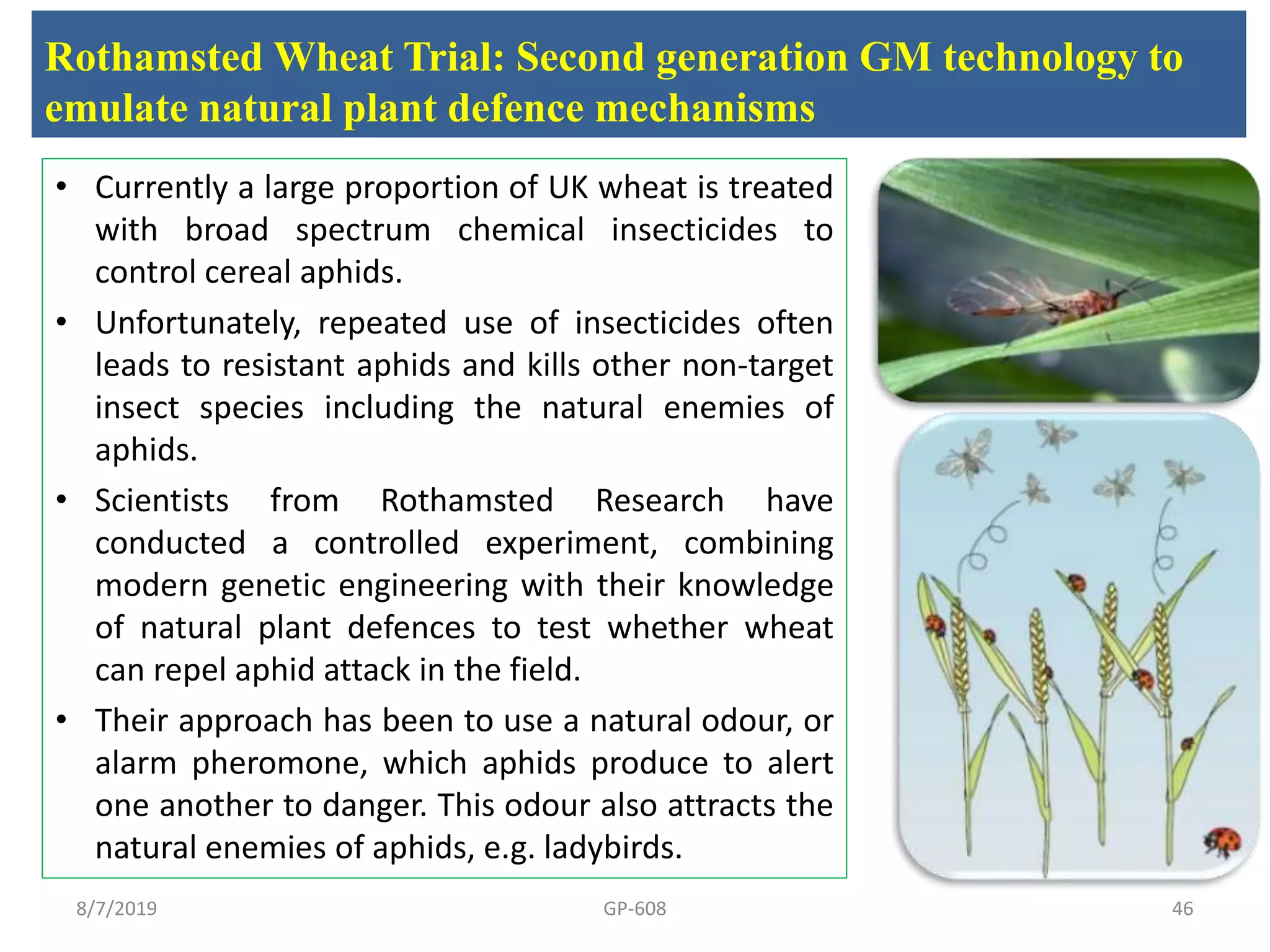 Rothamsted Wheat Trial: Second generation GM technology to emulate natural plant defence mechanisms

• Currently a large proportion of UK wheat is treated with broad spectrum chemical insecticides to control cereal aphids.

• Unfortunately, repeated use of insecticides often leads to resistant aphids and kills other non-target insect species including the natural enemies of aphids.

• Scientists from Rothamsted Research have conducted a controlled experiment, combining modern genetic engineering with their knowledge of natural plant defences to test whether wheat can repel aphid attack in the field.

• Their approach has been to use a natural odour, or alarm pheromone, which aphids produce to alert one another to danger. This odour also attracts the natural enemies of aphids, e.g. ladybirds.

8/7/2019

GP-608

46